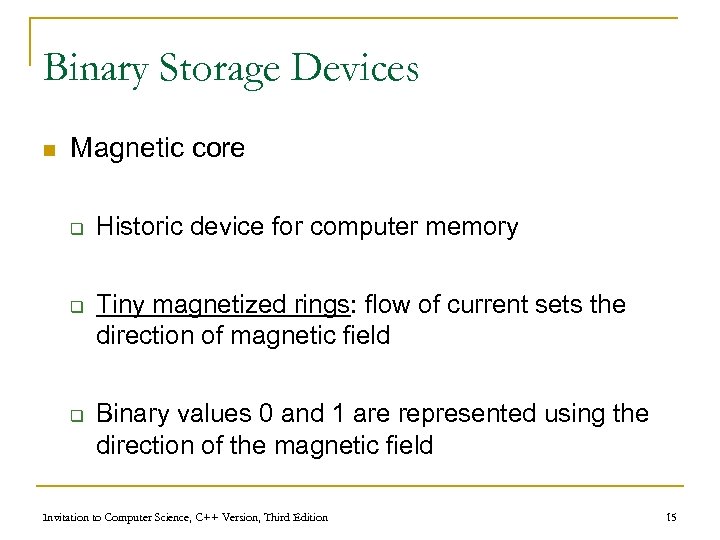 Binary Storage Devices

Magnetic core

Historic device for computer memory

Tiny magnetized rings: flow of current sets the direction of magnetic field

Binary values 0 and 1 are represented using the direction of the magnetic field

Invitation to Computer Science, C++ Version, Third Edition

15